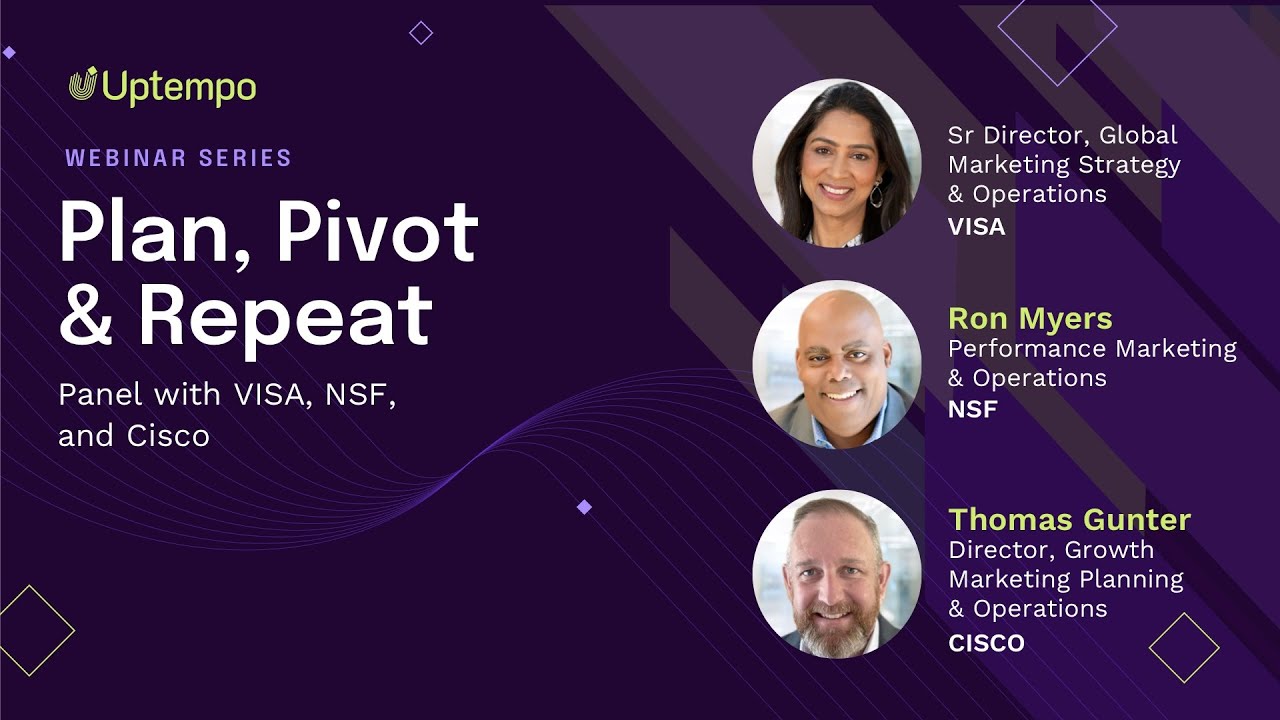 Uptempo

WEBINAR SERIES

Plan, Pivot & Repeat

Panel with VISA, NSF, and Cisco

Sr Director, Global Marketing Strategy & Operations
VISA

Ron Myers
Performance Marketing & Operations
NSF

Thomas Gunter
Director, Growth Marketing Planning & Operations
CISCO